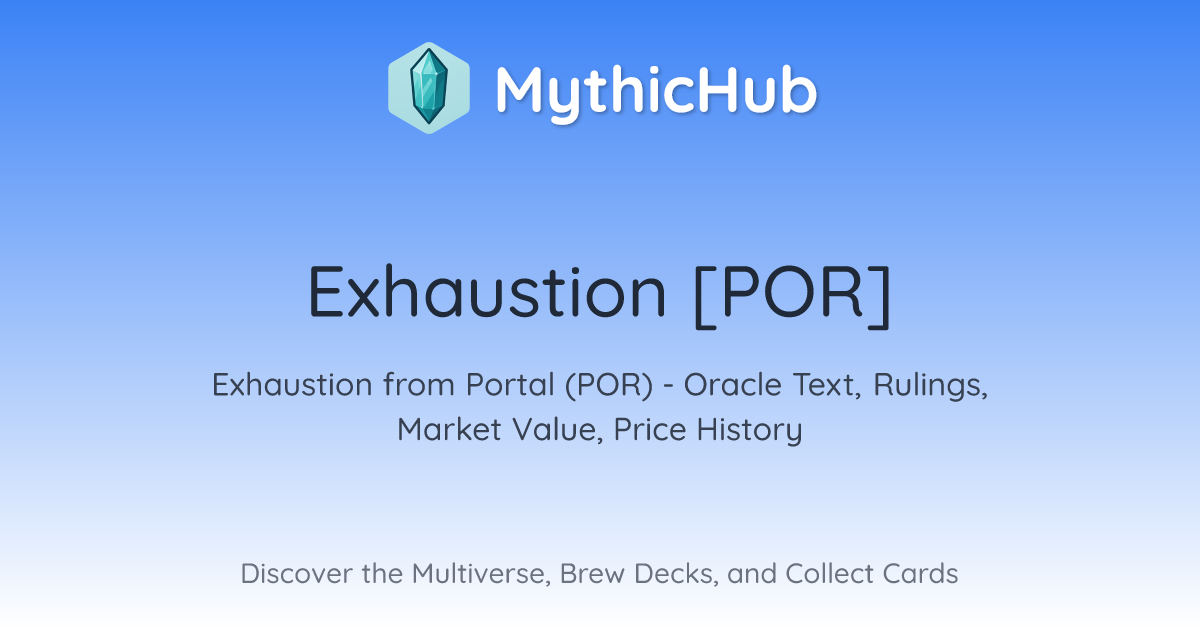 MythicHub

Exhaustion [POR]

Exhaustion from Portal (POR) - Oracle Text, Rulings, Market Value, Price History

Discover the Multiverse, Brew Decks, and Collect Cards